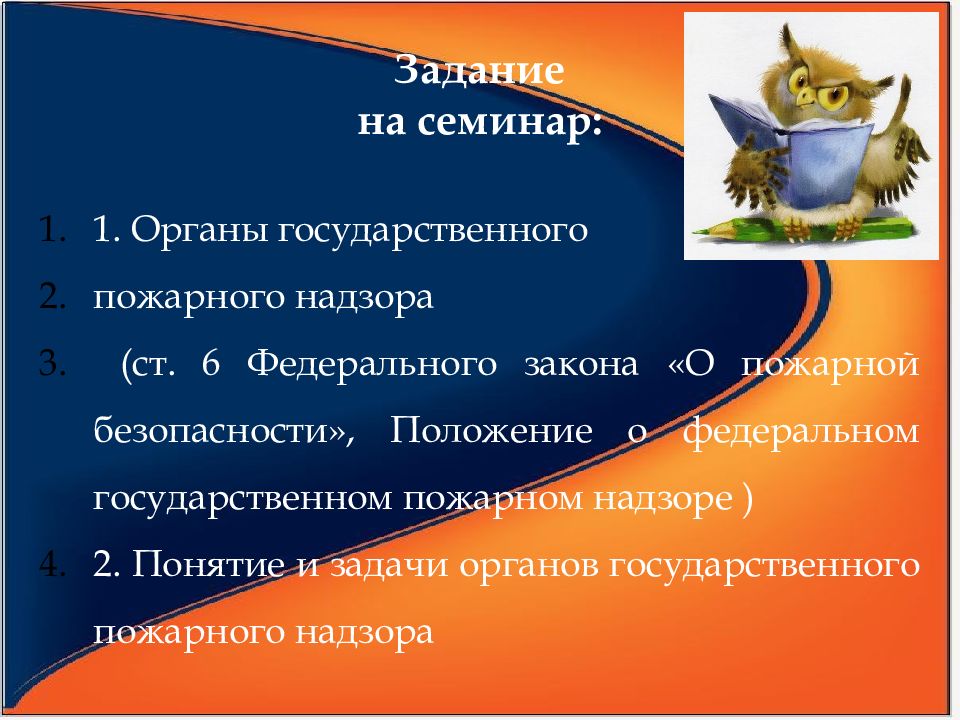 Задание
на семинар:

1. 1. Органы государственного
2. пожарного надзора
3. (ст. 6 Федерального закона «О пожарной безопасности», Положение о федеральном государственном пожарном надзоре )
4. 2. Понятие и задачи органов государственного пожарного надзора